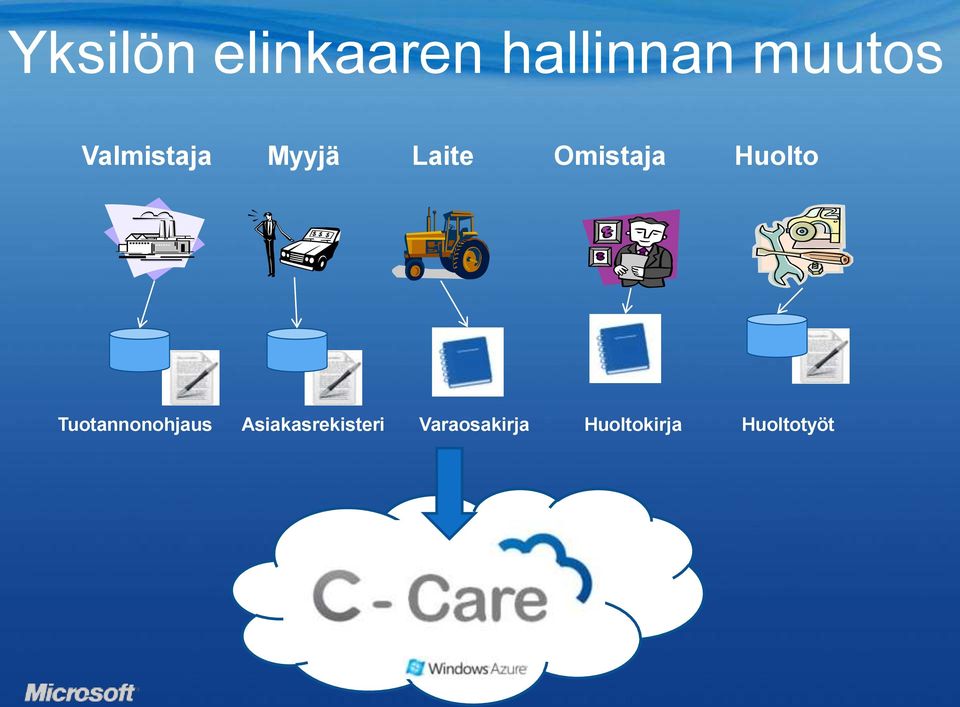 Yksilön elinkaaren hallinnan muutos

Valmistaja

Myyjä

Laite

Omistaja

Huolto

Tuotannonohjaus

Asiakasrekisteri

Varaosakirja

Huoltokirja

Huoltotyöt

C - Care

Windows Azure

Microsoft